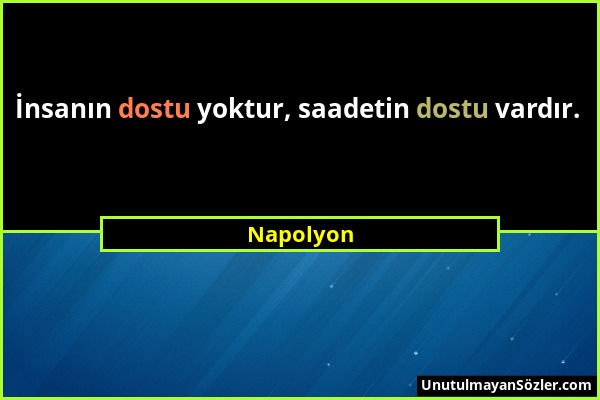 İnsanın dostu yoktur, saadetin dostu vardır.

Napolyon

UnutulmayanSözler.com